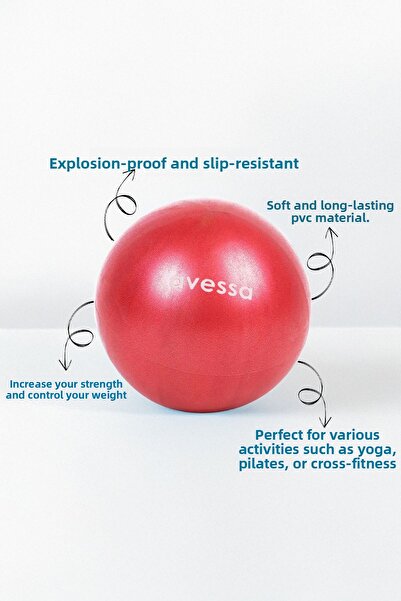 Explosion-proof and slip-resistant

Soft and long-lasting pvc material.

avessa

Increase your strength and control your weight

Perfect for various activities such as yoga, pilates, or cross-fitness